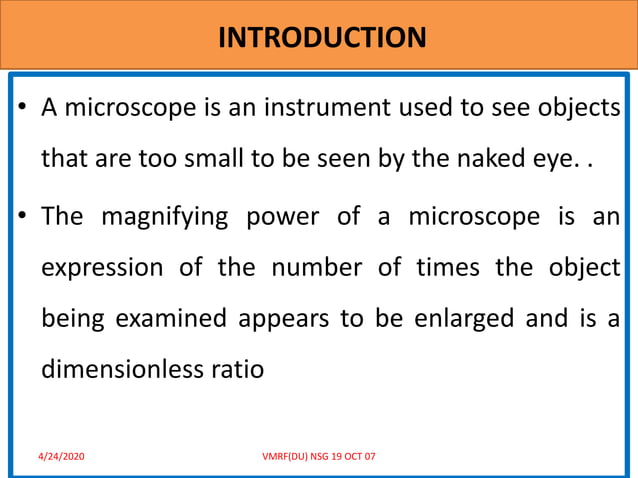 INTRODUCTION

• A microscope is an instrument used to see objects that are too small to be seen by the naked eye. .

• The magnifying power of a microscope is an expression of the number of times the object being examined appears to be enlarged and is a dimensionless ratio

4/24/2020

VMRF(DU) NSG 19 OCT 07